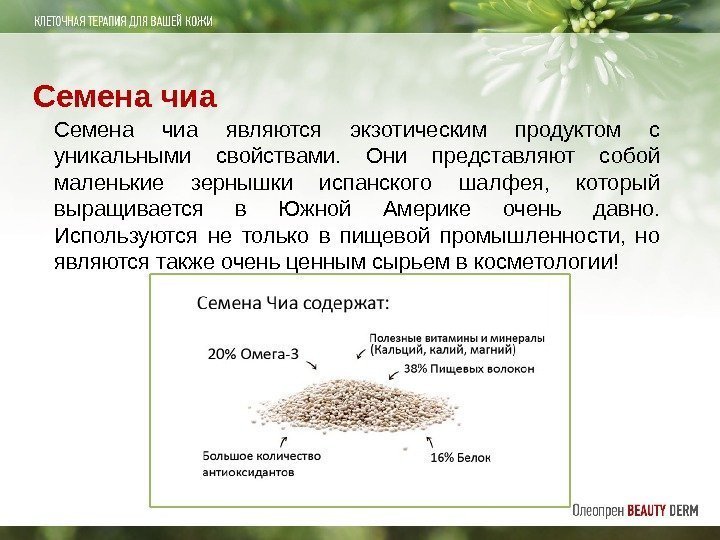 КЛЕТОЧНАЯ ТЕРАПИЯ ДЛЯ ВАШЕЙ КОЖИ

Семена чиа

Семена чиа являются экзотическим продуктом с уникальными свойствами. Они представляют собой маленькие зернышки испанского шалфея, который выращивается в Южной Америке очень давно. Используются не только в пищевой промышленности, но являются также очень ценным сырьем в косметологии!

Семена Чиа содержат:

20% Омега-3

Полезные витамины и минералы (Кальций, калий, магний)

38% Пищевых волокон

Большое количество антиоксидантов

16% Белок

Олеопрен BEAUTY DERM